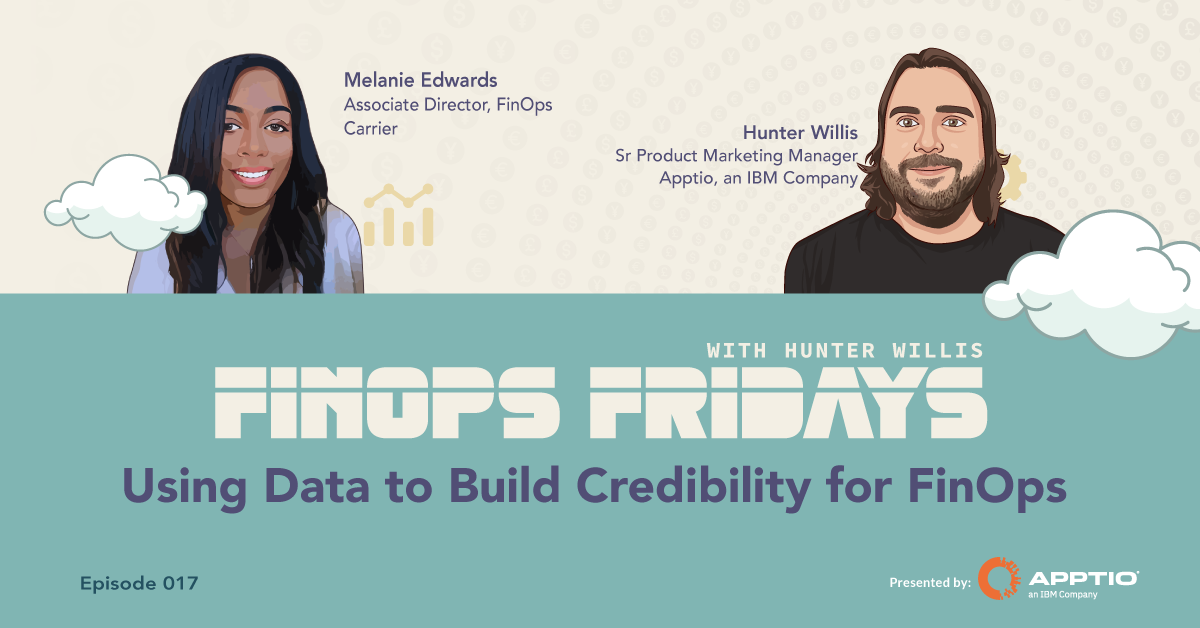 Melanie Edwards
Associate Director, FinOps
Carrier

Hunter Willis
Sr Product Marketing Manager
Apptio, an IBM Company

WITH HUNTER WILLIS
FINOPS FRIDAYS
Using Data to Build Credibility for FinOps

Episode 017

Presented by: APPTIO
an IBM Company